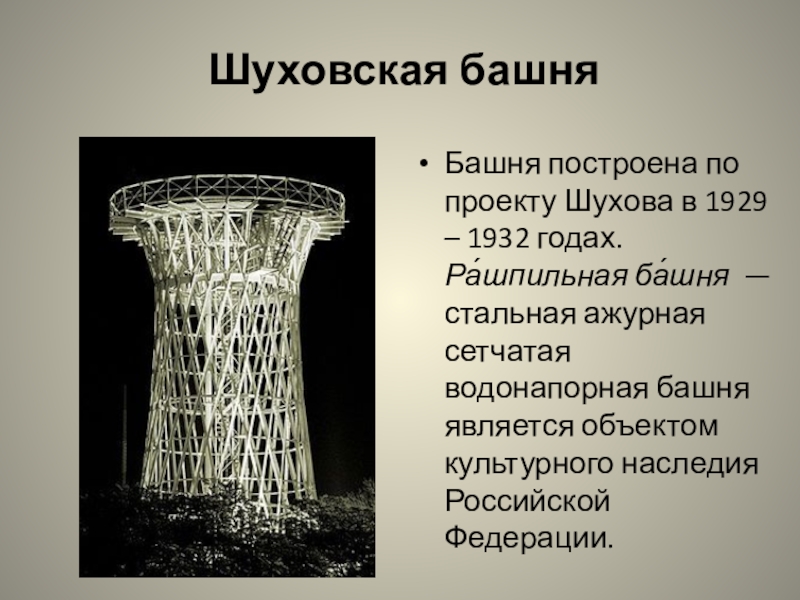 Шуховская башня

• Башня построена по проекту Шухова в 1929 – 1932 годах. Ра́шпильная ба́шня — стальная ажурная сетчатая водонапорная башня является объектом культурного наследия Российской Федерации.